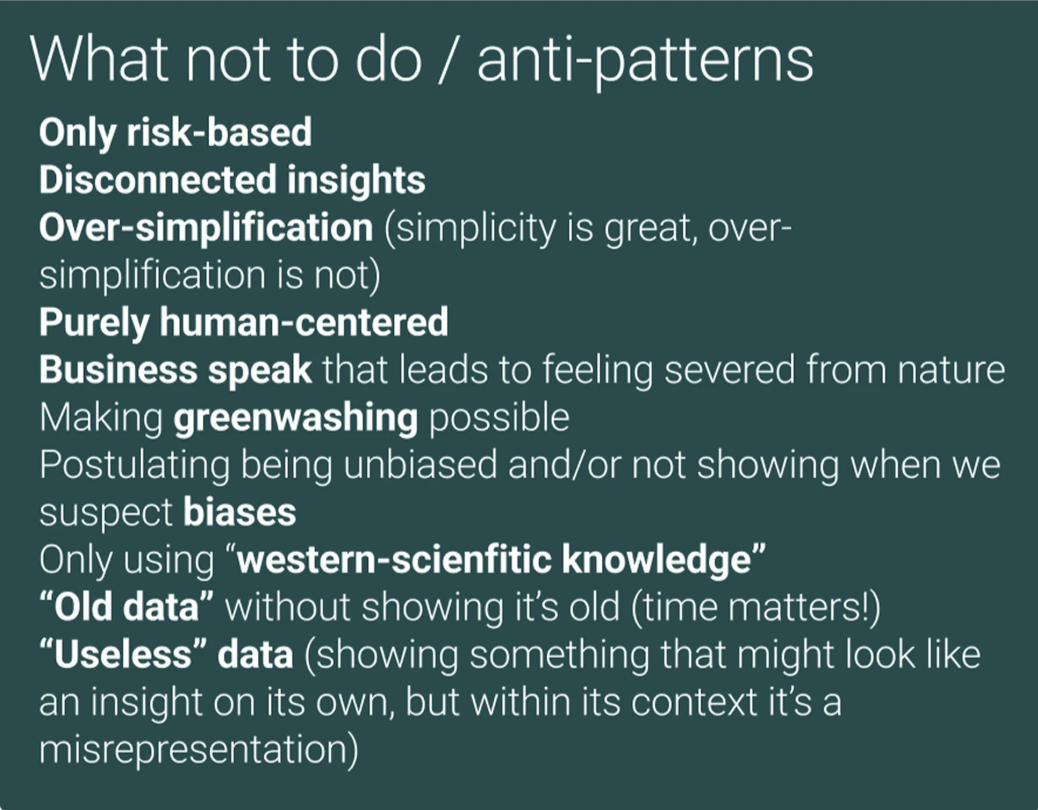 What not to do / anti-patterns

Only risk-based
Disconnected insights
Over-simplification (simplicity is great, over-simplification is not)
Purely human-centered
Business speak that leads to feeling severed from nature
Making greenwashing possible
Postulating being unbiased and/or not showing when we suspect biases
Only using “western-scienfitic knowledge”
“Old data” without showing it’s old (time matters!)
“Useless” data (showing something that might look like an insight on its own, but within its context it’s a misrepresentation)